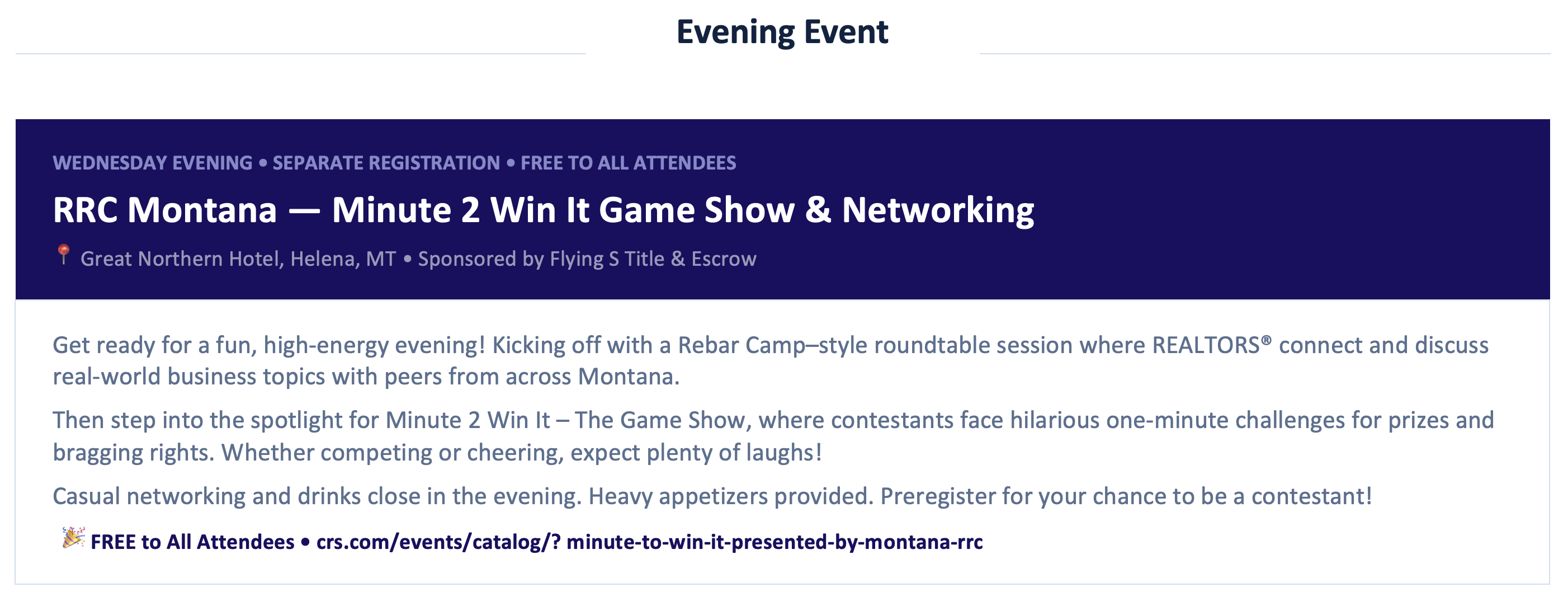 Evening Event

WEDNESDAY EVENING • SEPARATE REGISTRATION • FREE TO ALL ATTENDEES

RRC Montana — Minute 2 Win It Game Show & Networking

📍 Great Northern Hotel, Helena, MT • Sponsored by Flying S Title & Escrow

Get ready for a fun, high-energy evening! Kicking off with a Rebar Camp–style roundtable session where REALTORS® connect and discuss real-world business topics with peers from across Montana.

Then step into the spotlight for Minute 2 Win It – The Game Show, where contestants face hilarious one-minute challenges for prizes and bragging rights. Whether competing or cheering, expect plenty of laughs!

Casual networking and drinks close in the evening. Heavy appetizers provided. Preregister for your chance to be a contestant!

🎉 FREE to All Attendees • crs.com/events/catalog/? minute-to-win-it-presented-by-montana-rrc